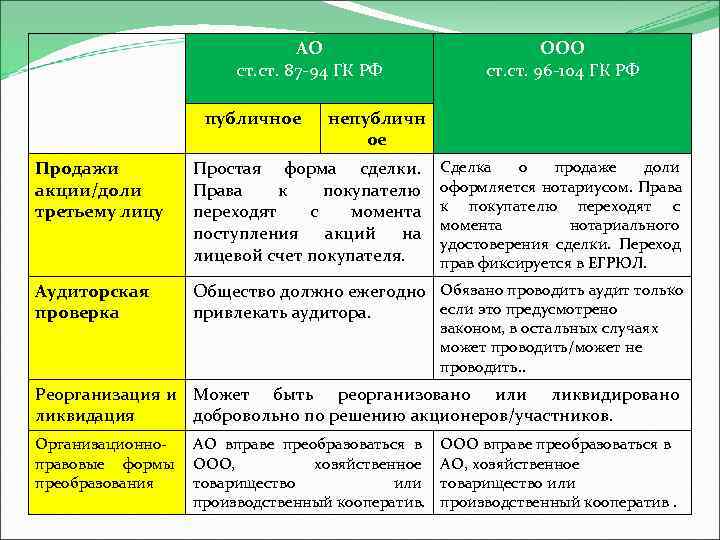 | | АО ст.ст. 87-94 ГК РФ | | ООО ст.ст. 96-104 ГК РФ |
|---|---|---|---|
| | публичное | непубличное | |
| Продажи акции/доли третьему лицу | Простая форма сделки. Права к покупателю переходят с момента поступления акций на лицевой счет покупателя. | | Сделка о продаже доли оформляется нотариусом. Права к покупателю переходят с момента нотариального удостоверения сделки. Переход прав фиксируется в ЕГРЮЛ. |
| Аудиторская проверка | Общество должно ежегодно привлекать аудитора. | | Обязано проводить аудит только если это предусмотрено законом, в остальных случаях может проводить/может не проводить.. |
| Реорганизация и ликвидация | Может быть реорганизовано или ликвидировано добровольно по решению акционеров/участников. | | |
| Организационно-правовые формы преобразования | АО вправе преобразоваться в ООО, хозяйственное товарищество или производственный кооператив. | | ООО вправе преобразоваться в АО, хозяйственное товарищество или производственный кооператив . |